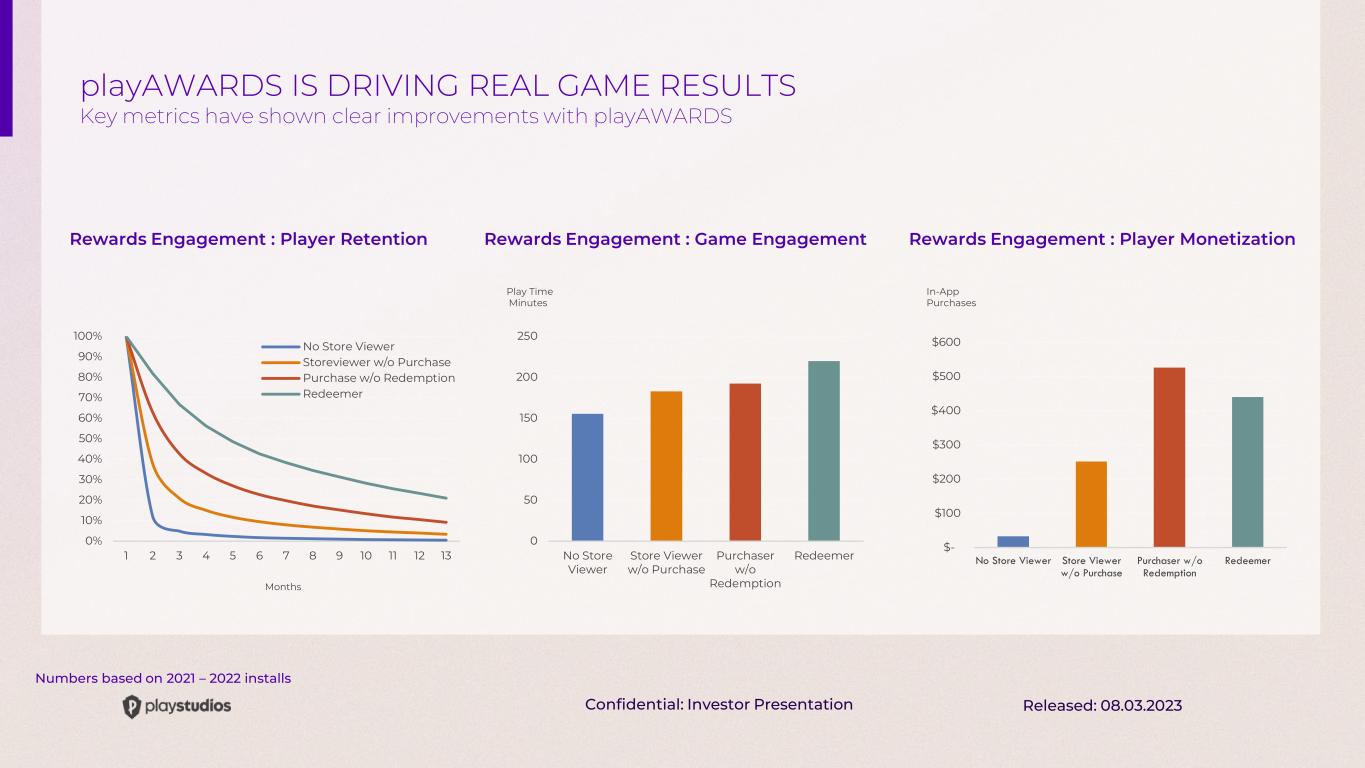 playAWARDS IS DRIVING REAL GAME RESULTS
Key metrics have shown clear improvements with playAWARDS

Rewards Engagement : Player Retention

100%
90%
80%
70%
60%
50%
40%
30%
20%
10%
0%

No Store Viewer
Storeviewer w/o Purchase
Purchase w/o Redemption
Redeemer

1 2 3 4 5 6 7 8 9 10 11 12 13

Months

Rewards Engagement : Game Engagement

Play Time Minutes

250
200
150
100
50
0

No Store Viewer
Store Viewer w/o Purchase
Purchaser w/o Redemption
Redeemer

Rewards Engagement : Player Monetization

In-App Purchases

$600
$500
$400
$300
$200
$100
$-

No Store Viewer
Store Viewer w/o Purchase
Purchaser w/o Redemption
Redeemer

Numbers based on 2021 – 2022 installs

playstudios

Confidential: Investor Presentation

Released: 08.03.2023